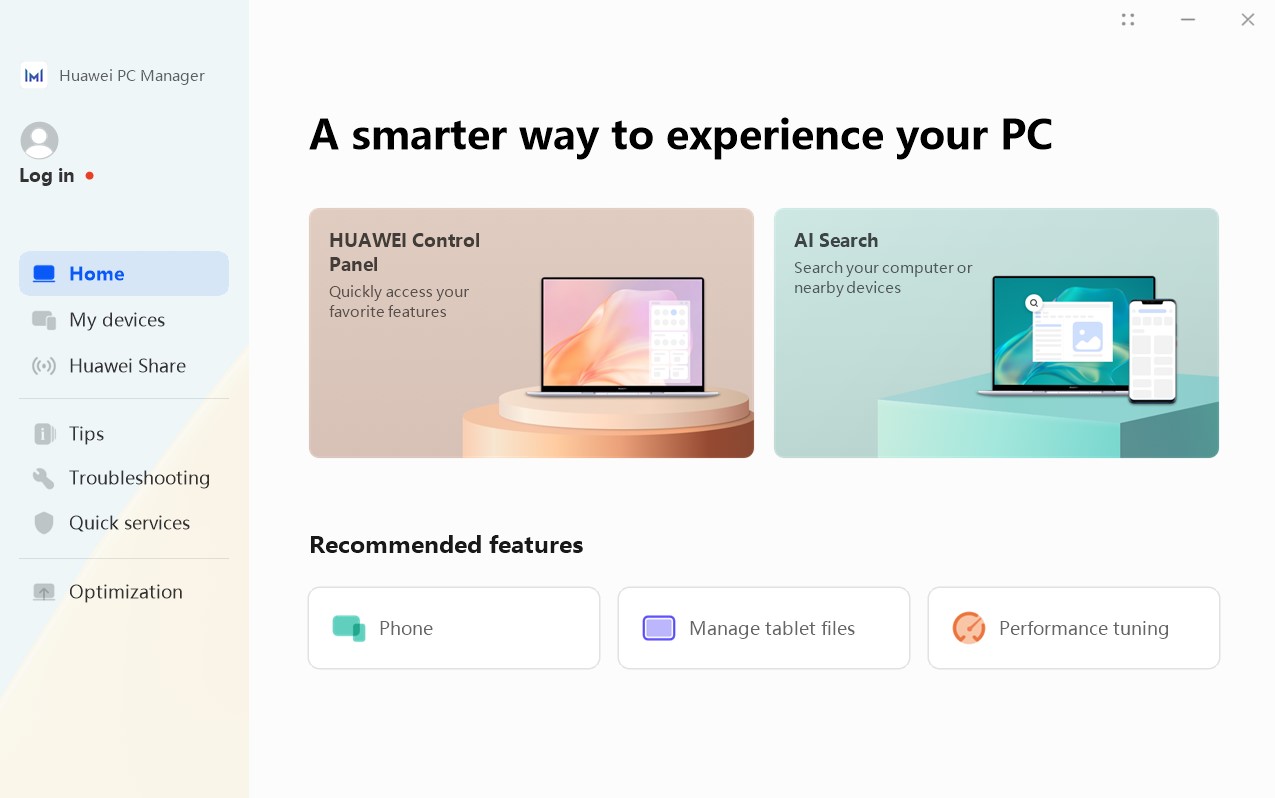 Huawei PC Manager

Log in

Home
My devices
Huawei Share

Tips
Troubleshooting
Quick services

Optimization

A smarter way to experience your PC

HUAWEI Control Panel
Quickly access your favorite features

AI Search
Search your computer or nearby devices

Recommended features

Phone
Manage tablet files
Performance tuning